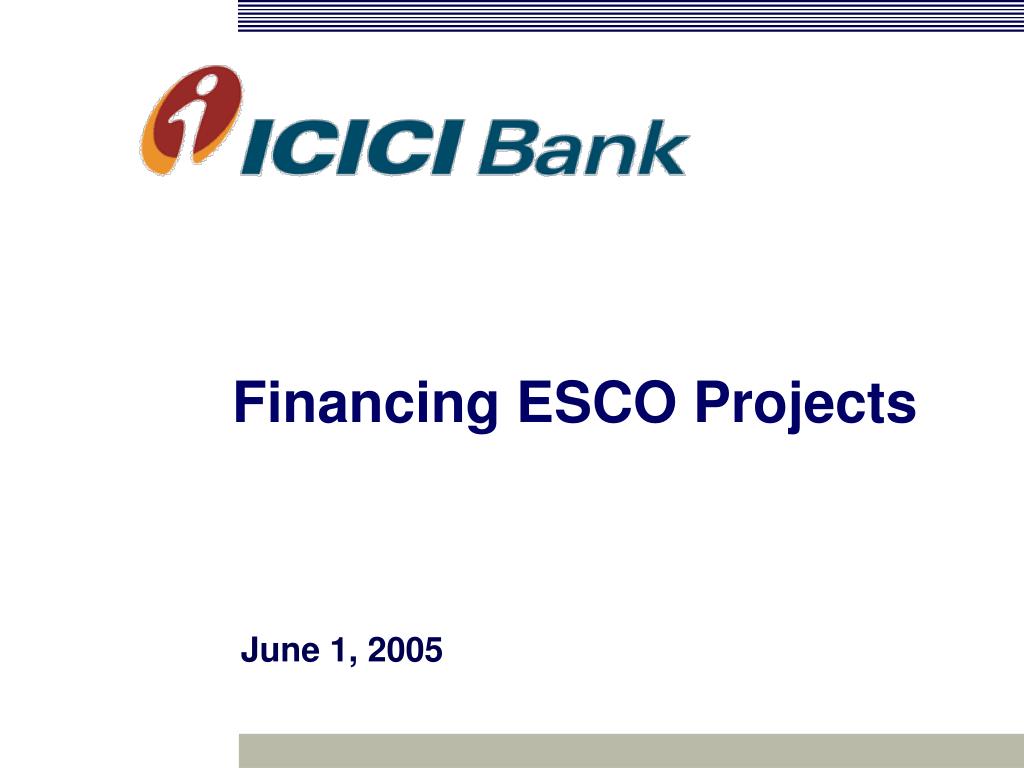 ICICI Bank

Financing ESCO Projects

June 1, 2005